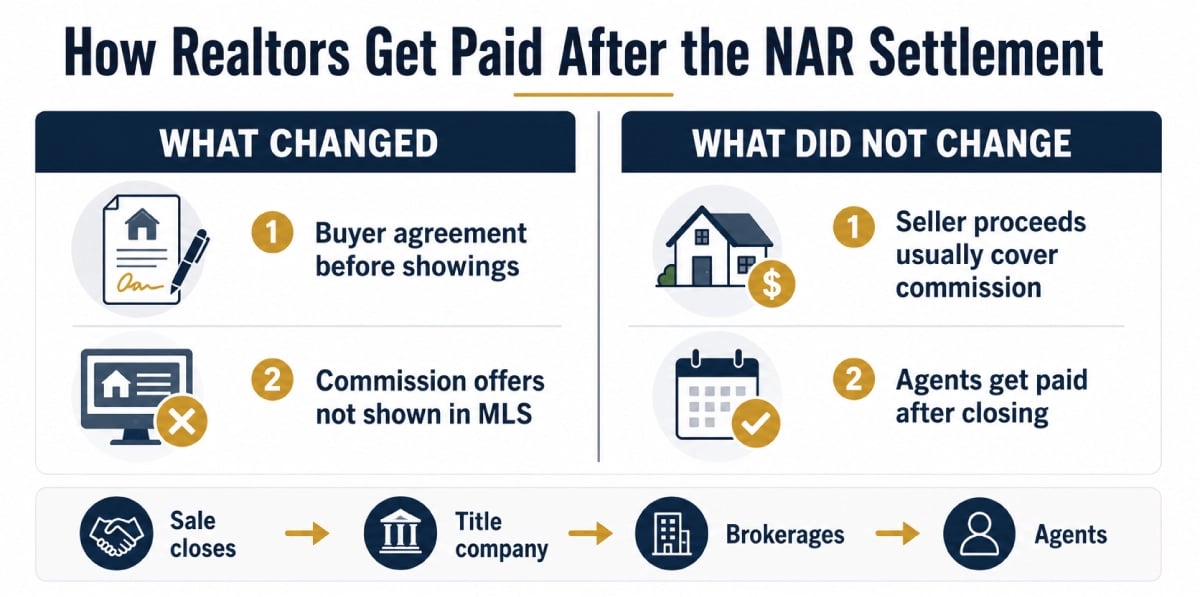 How Realtors Get Paid After the NAR Settlement

WHAT CHANGED

1 Buyer agreement before showings

2 Commission offers not shown in MLS

WHAT DID NOT CHANGE

1 Seller proceeds usually cover commission

2 Agents get paid after closing

Sale closes → Title company → Brokerages → Agents